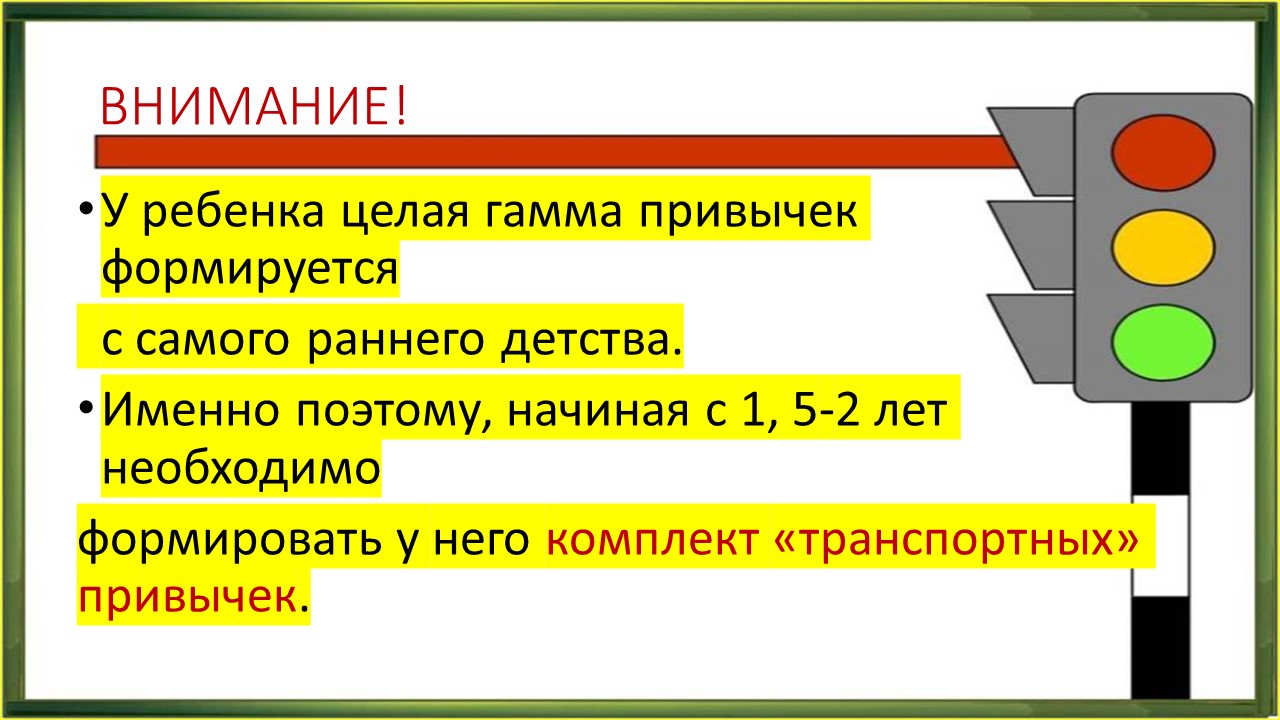 ВНИМАНИЕ!

• У ребенка целая гамма привычек формируется

с самого раннего детства.

• Именно поэтому, начиная с 1, 5-2 лет необходимо

формировать у него комплект «транспортных» привычек.